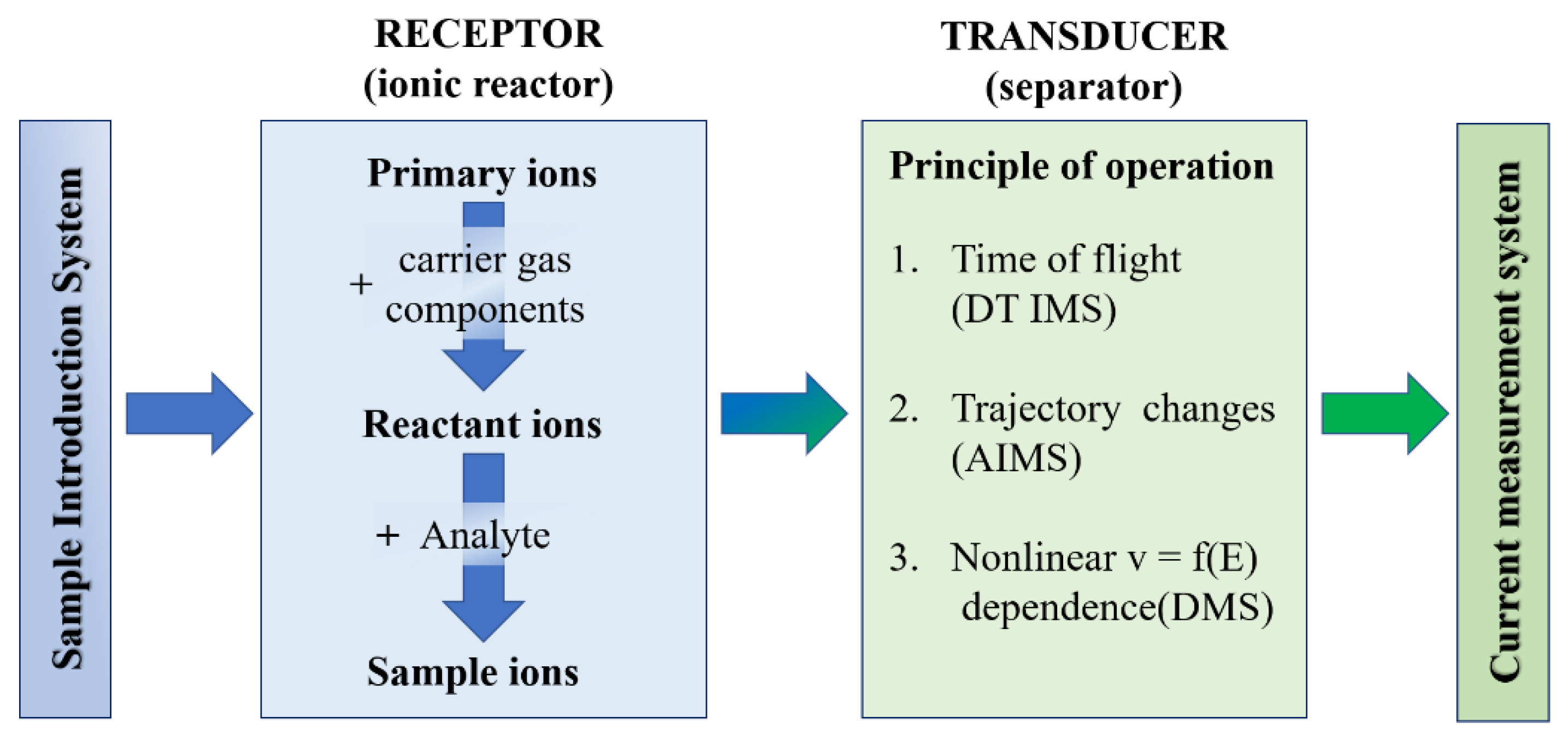 Sample Introduction System

RECEPTOR
(ionic reactor)

Primary ions

+ carrier gas components

Reactant ions

+ Analyte

Sample ions

TRANSDUCER
(separator)

Principle of operation

1. Time of flight (DT IMS)

2. Trajectory changes (AIMS)

3. Nonlinear v = f(E) dependence(DMS)

Current measurement system